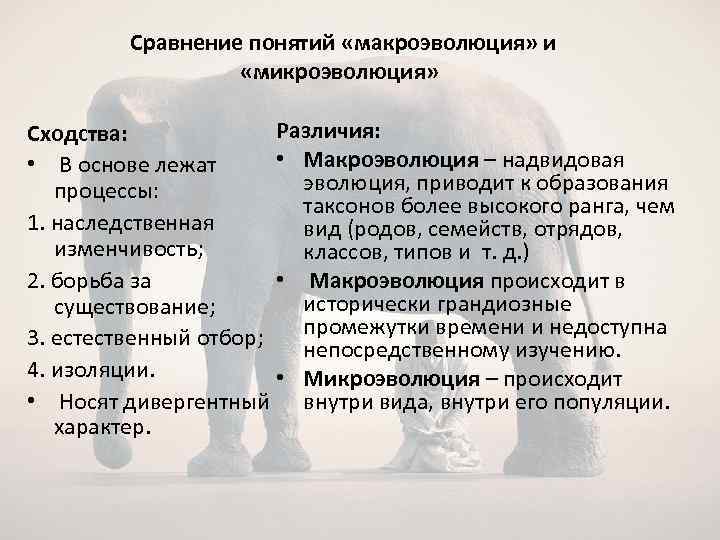 Сравнение понятий «макроэволюция» и «микроэволюция»

Сходства:
• В основе лежат процессы:
1. наследственная изменчивость;
2. борьба за существование;
3. естественный отбор;
4. изоляции.
• Носят дивергентный характер.

Различия:
• **Макроэволюция** – надвидовая эволюция, приводит к образования таксонов более высокого ранга, чем вид (родов, семейств, отрядов, классов, типов и т. д.)
• **Макроэволюция** происходит в исторически грандиозные промежутки времени и недоступна непосредственному изучению.
• **Микроэволюция** – происходит внутри вида, внутри его популяции.